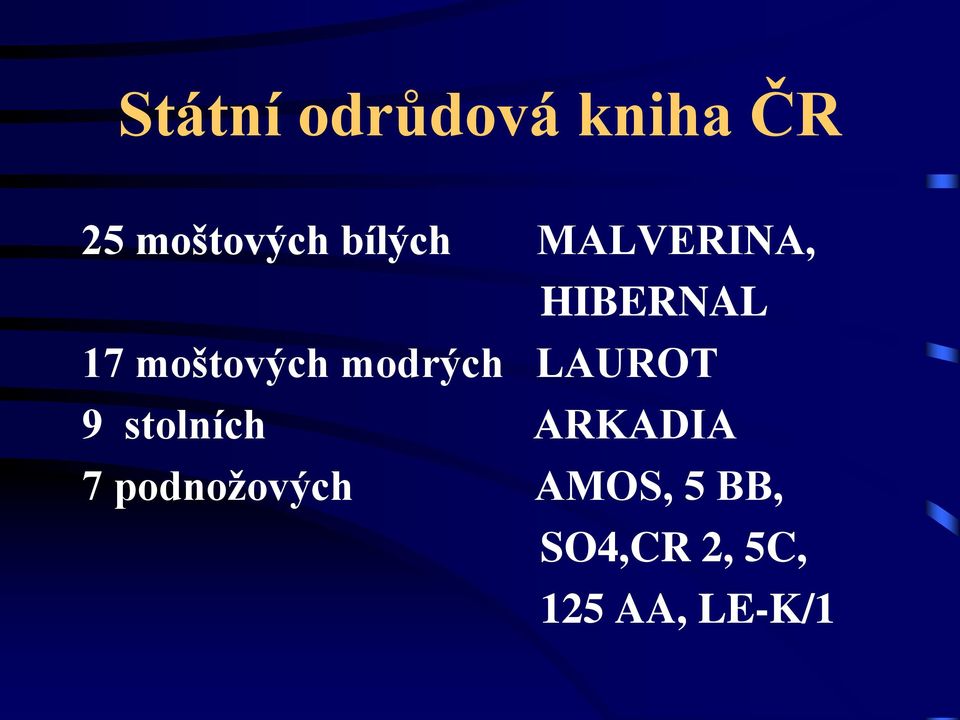 Státní odrůdová kniha ČR

25 moštových bílých MALVERINA, HIBERNAL
17 moštových modrých LAUROT
9 stolních ARKADIA
7 podnožových AMOS, 5 BB, SO4,CR 2, 5C, 125 AA, LE-K/1